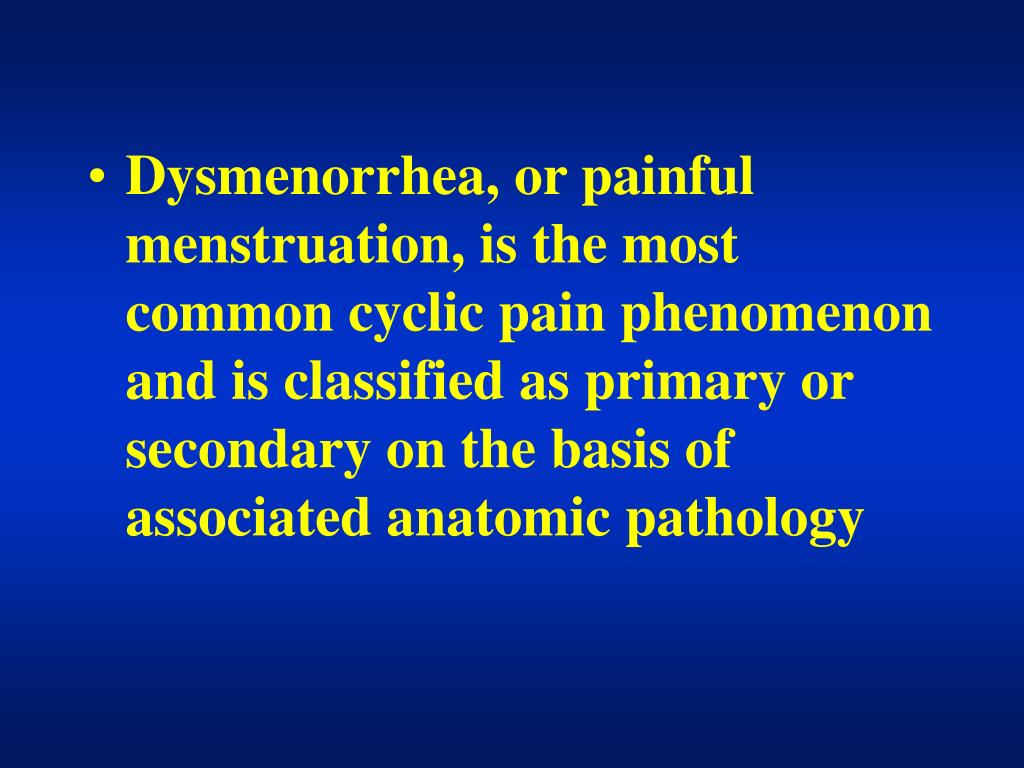 • Dysmenorrhea, or painful menstruation, is the most common cyclic pain phenomenon and is classified as primary or secondary on the basis of associated anatomic pathology